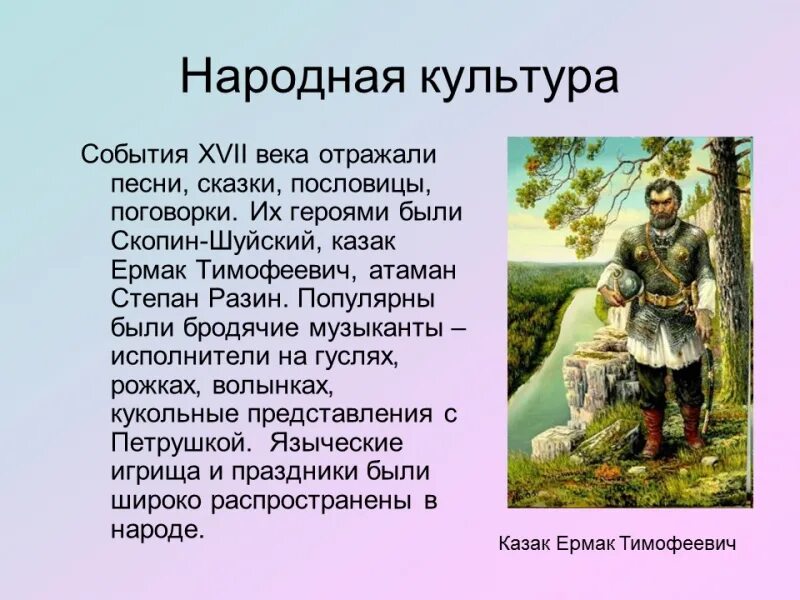 Народная культура

События XVII века отражали песни, сказки, пословицы, поговорки. Их героями были Скопин-Шуйский, казак Ермак Тимофеевич, атаман Степан Разин. Популярны были бродячие музыканты – исполнители на гуслях, рожках, волынках, кукольные представления с Петрушкой. Языческие игрища и праздники были широко распространены в народе.

Казак Ермак Тимофеевич